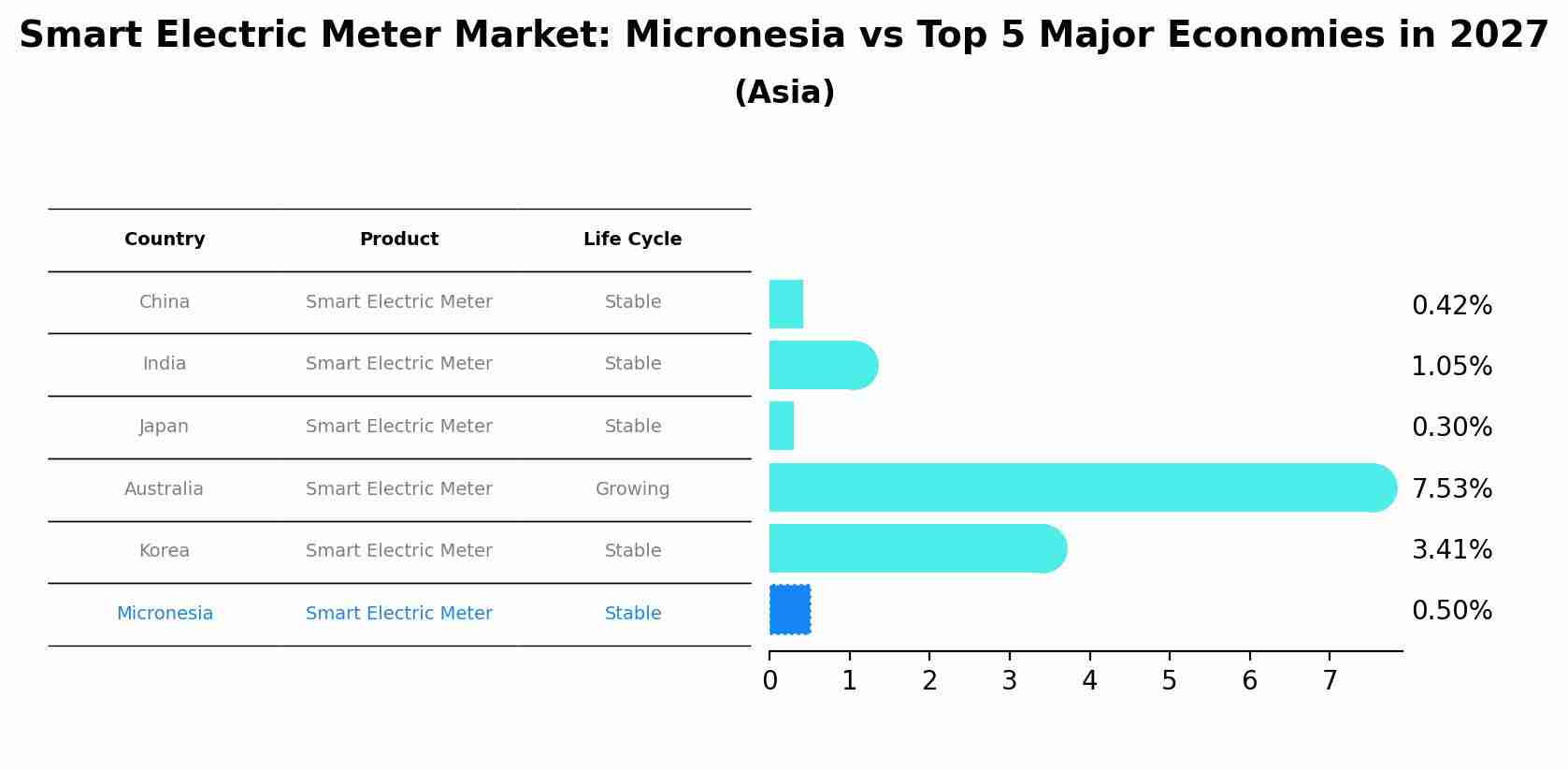 Smart Electric Meter Market: Micronesia vs Top 5 Major Economies in 2027
(Asia)

| Country | Product | Life Cycle |
|---|---|---|
| China | Smart Electric Meter | Stable |
| India | Smart Electric Meter | Stable |
| Japan | Smart Electric Meter | Stable |
| Australia | Smart Electric Meter | Growing |
| Korea | Smart Electric Meter | Stable |
| Micronesia | Smart Electric Meter | Stable |

0.42%
1.05%
0.30%
7.53%
3.41%
0.50%

0 1 2 3 4 5 6 7